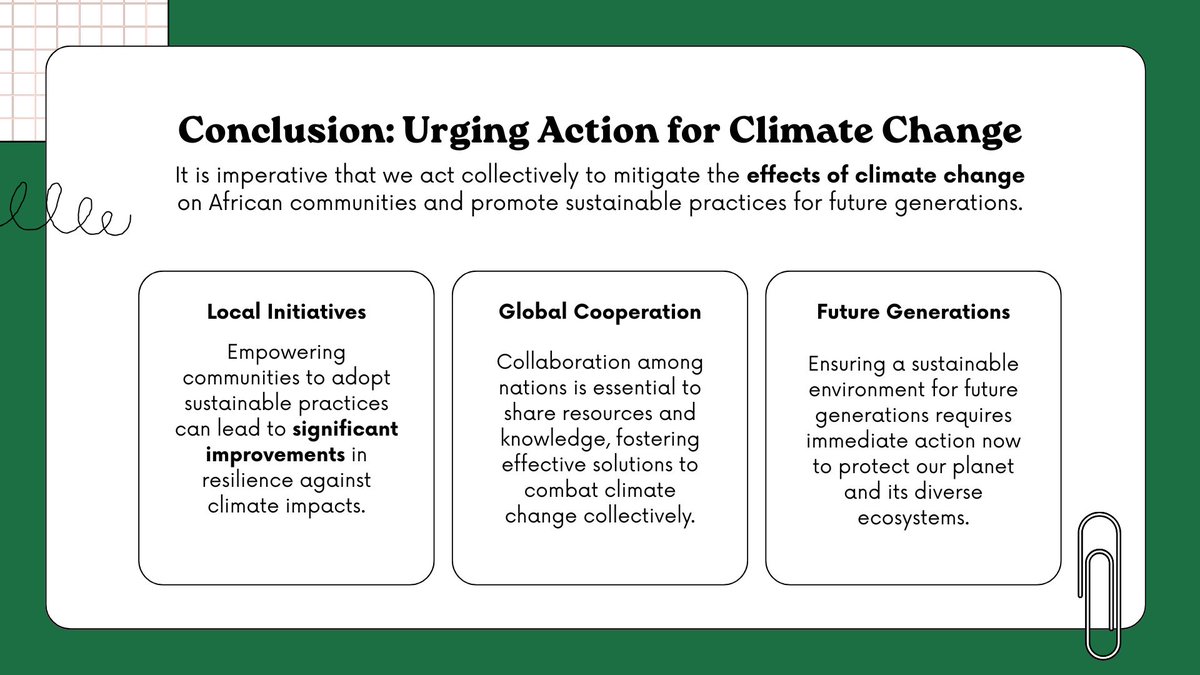 Conclusion: Urging Action for Climate Change

It is imperative that we act collectively to mitigate the effects of climate change on African communities and promote sustainable practices for future generations.

Local Initiatives

Empowering communities to adopt sustainable practices can lead to significant improvements in resilience against climate impacts.

Global Cooperation

Collaboration among nations is essential to share resources and knowledge, fostering effective solutions to combat climate change collectively.

Future Generations

Ensuring a sustainable environment for future generations requires immediate action now to protect our planet and its diverse ecosystems.